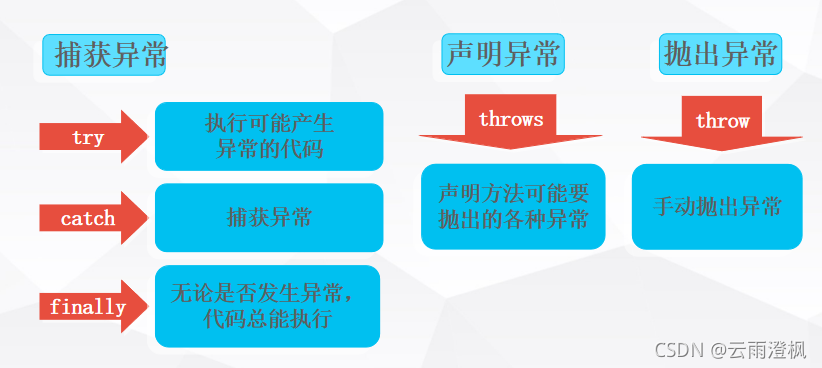 捕获异常

try

执行可能产生异常的代码

catch

捕获异常

finally

无论是否发生异常，代码总能执行

声明异常

throws

声明方法可能要抛出的各种异常

抛出异常

throw

手动抛出异常

CSDN @云雨澄枫